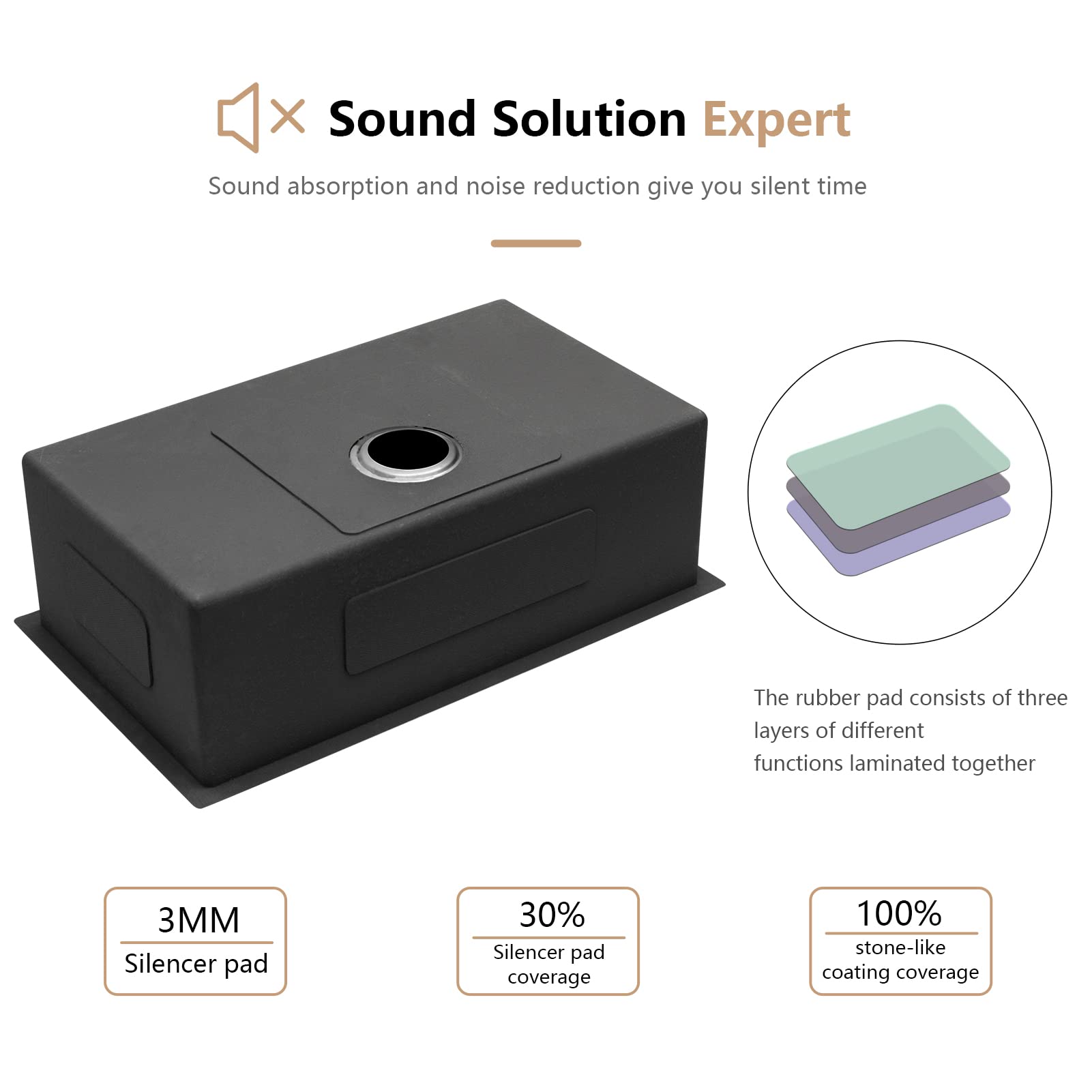 Sound Solution Expert

Sound absorption and noise reduction give you silent time

The rubber pad consists of three layers of different functions laminated together

3MM
Silencer pad

30%
Silencer pad coverage

100%
stone-like coating coverage